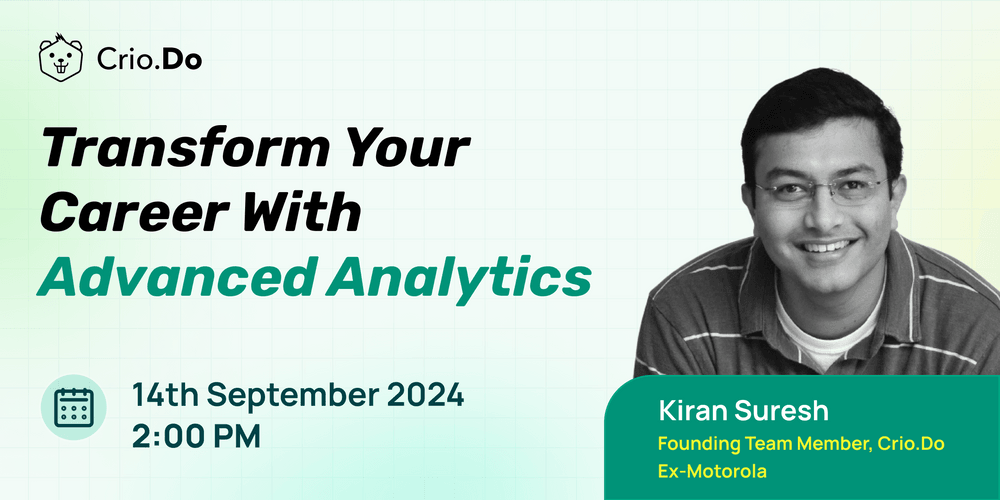 Crio.Do

Transform Your Career With Advanced Analytics

14th September 2024
2:00 PM

Kiran Suresh
Founding Team Member, Crio.Do
Ex-Motorola